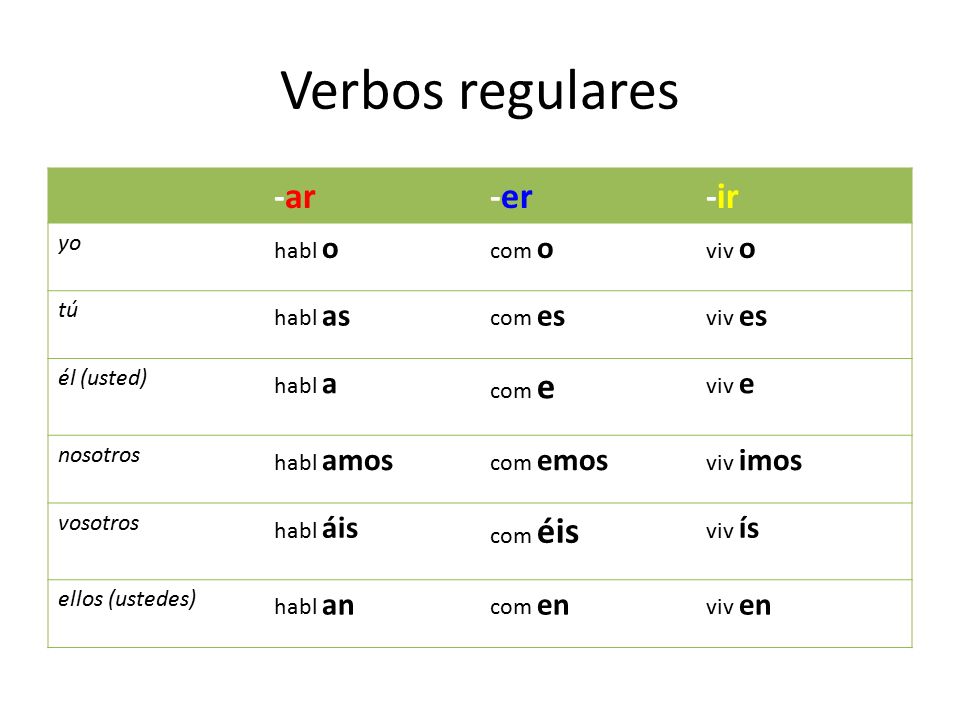 Verbos regulares

| | -ar | -er | -ir |
|---|---|---|---|
| yo | habl o | com o | viv o |
| tú | habl as | com es | viv es |
| él (usted) | habl a | com e | viv e |
| nosotros | habl amos | com emos | viv imos |
| vosotros | habl áis | com éis | viv ís |
| ellos (ustedes) | habl an | com en | viv en |